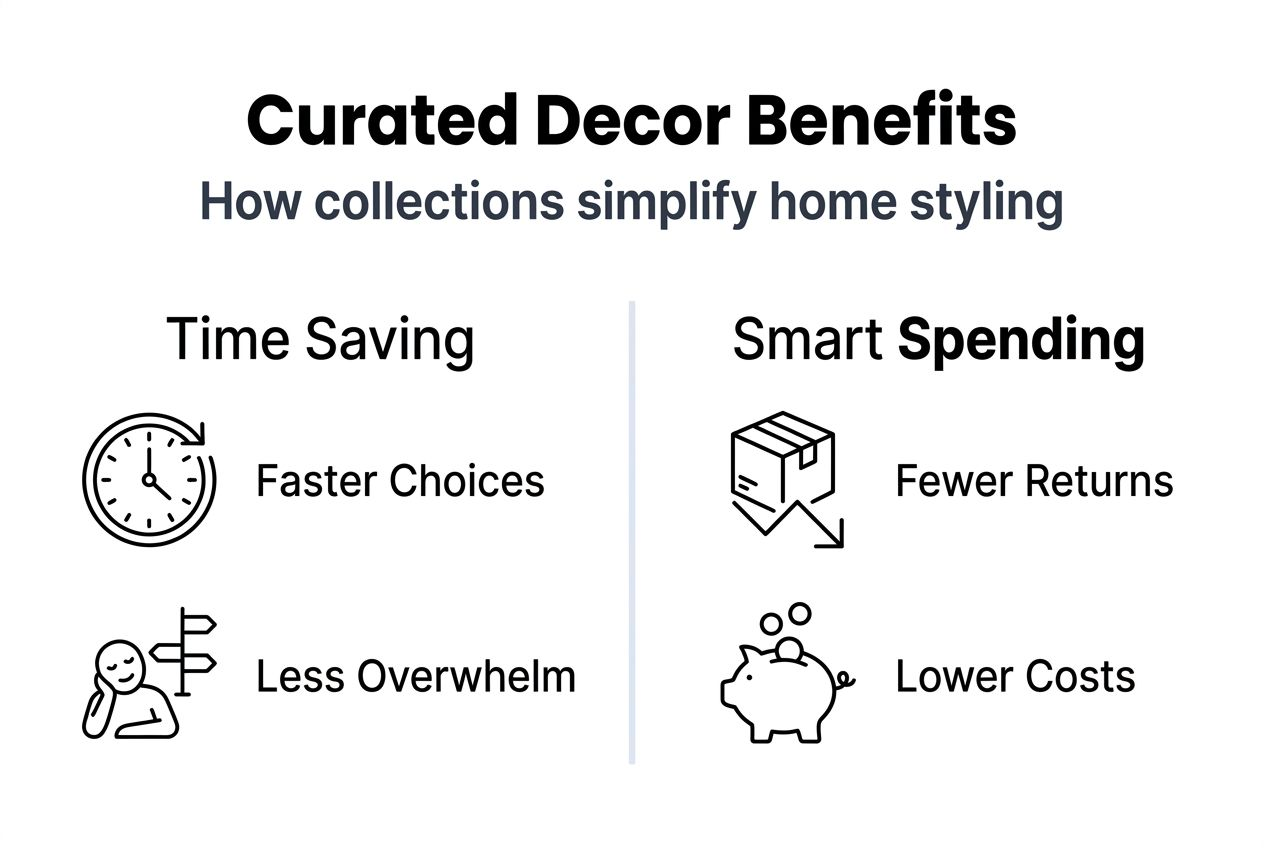 Curated Decor Benefits
How collections simplify home styling

Time Saving

Faster Choices

Less Overwhelm

Smart Spending

Fewer Returns

Lower Costs